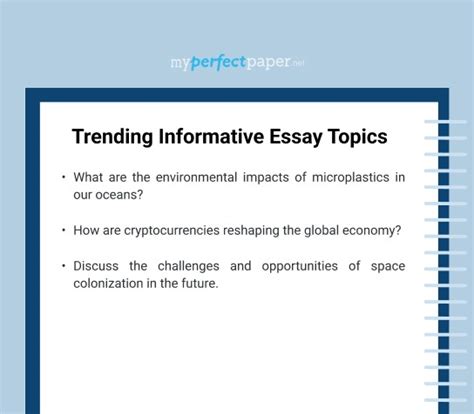 myperfectpaper.net

Trending Informative Essay Topics

• What are the environmental impacts of microplastics in our oceans?

• How are cryptocurrencies reshaping the global economy?

• Discuss the challenges and opportunities of space colonization in the future.